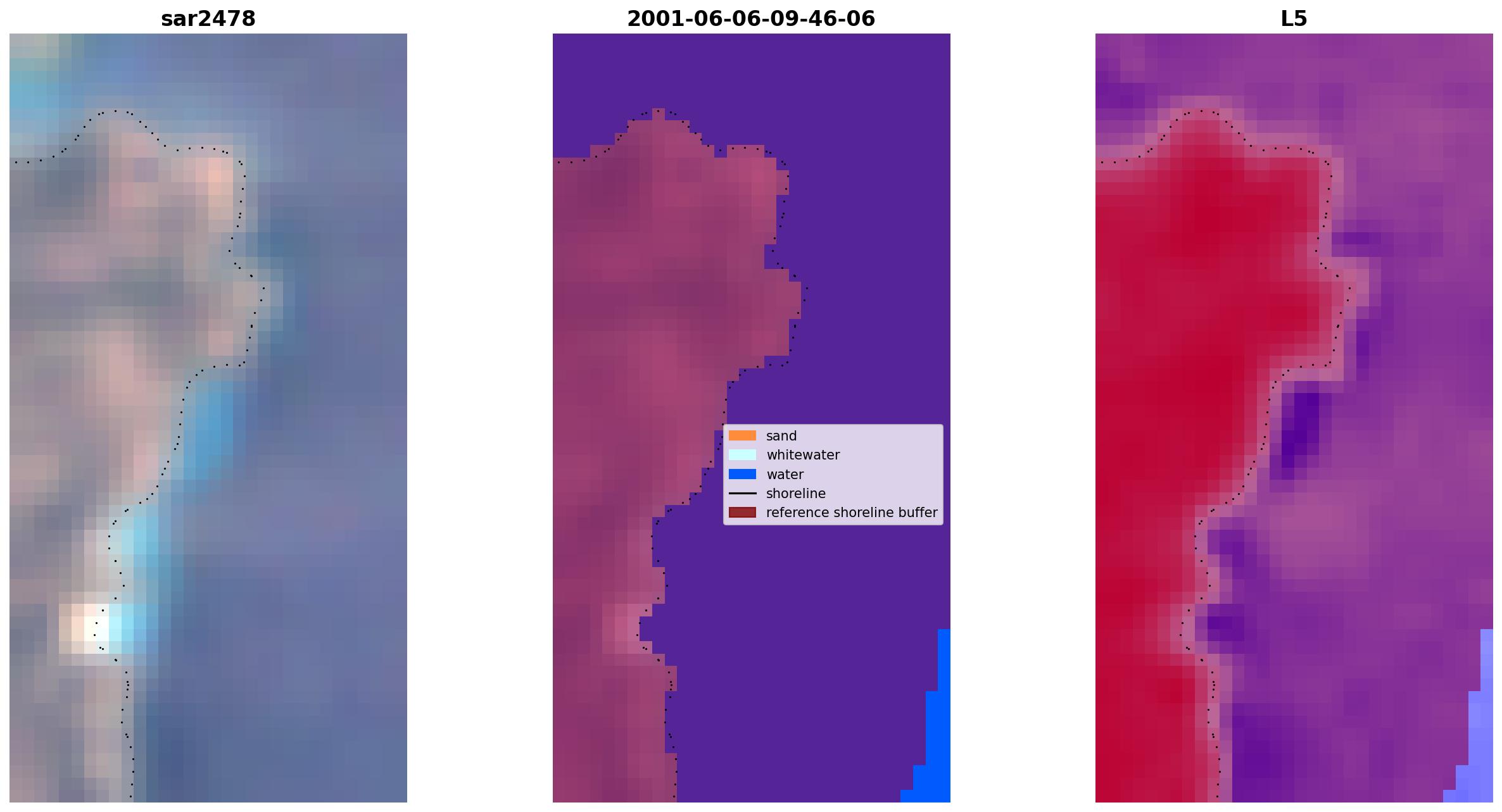 sar2478

2001-06-06-09-46-06

sand
whitewater
water
shoreline
reference shoreline buffer

L5